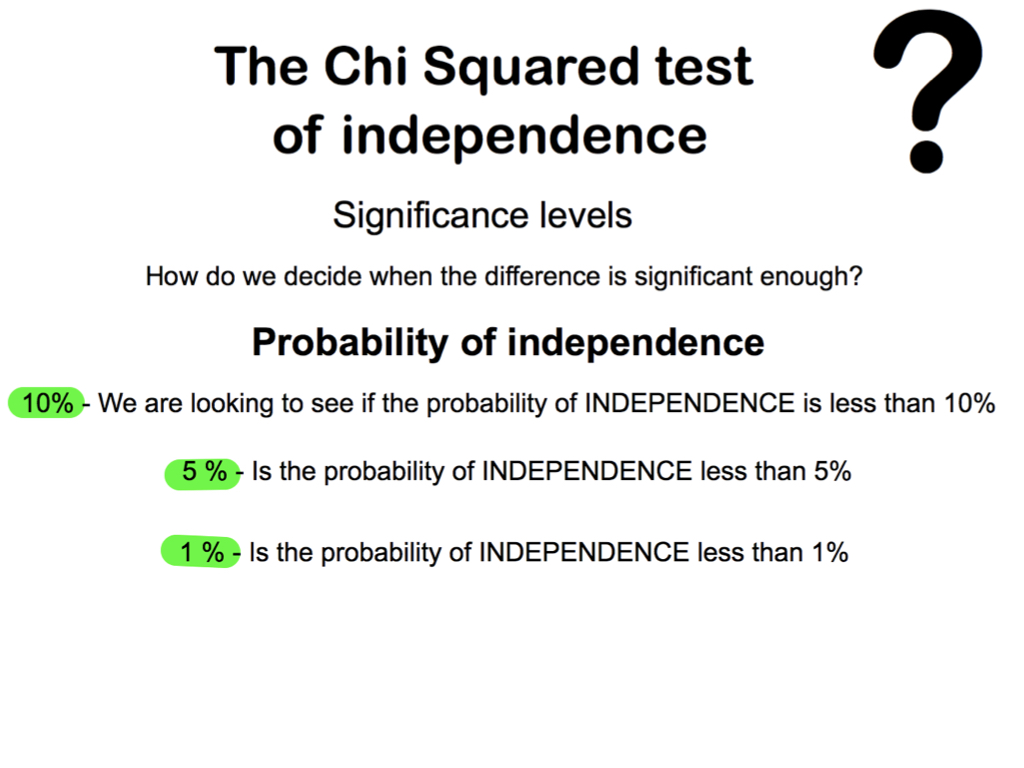 The Chi Squared test of independence

?

Significance levels

How do we decide when the difference is significant enough?

Probability of independence

10% - We are looking to see if the probability of INDEPENDENCE is less than 10%

5 % - Is the probability of INDEPENDENCE less than 5%

1 % - Is the probability of INDEPENDENCE less than 1%